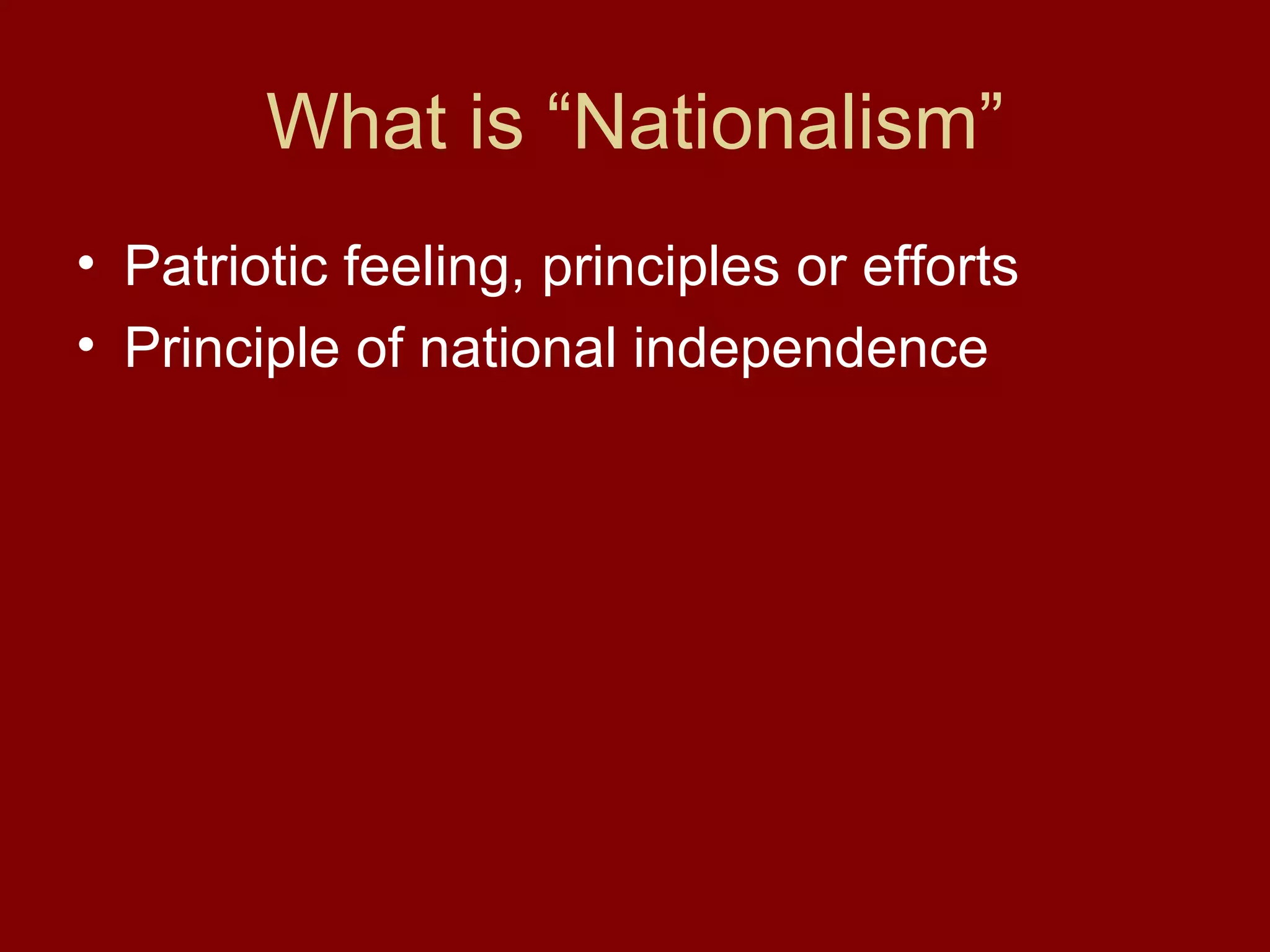 What is “Nationalism”

• Patriotic feeling, principles or efforts
• Principle of national independence